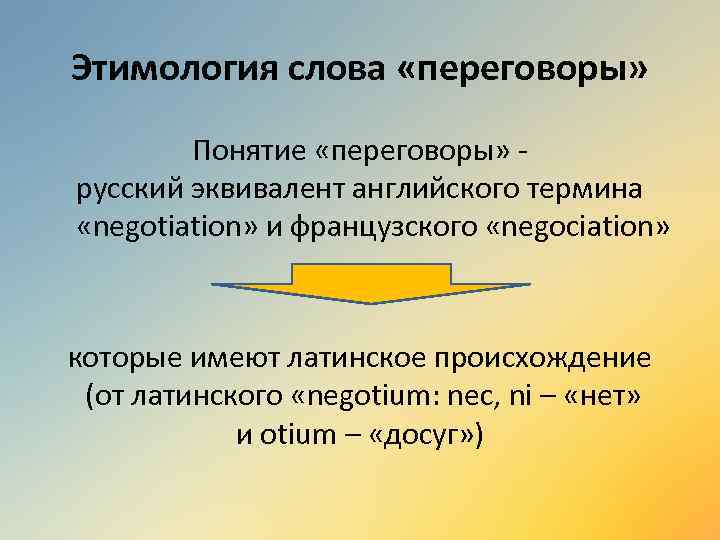 Этимология слова «переговоры»

Понятие «переговоры» - русский эквивалент английского термина «negotiation» и французского «negociation»

которые имеют латинское происхождение (от латинского «negotium: nec, ni – «нет» и otium – «досуг»)